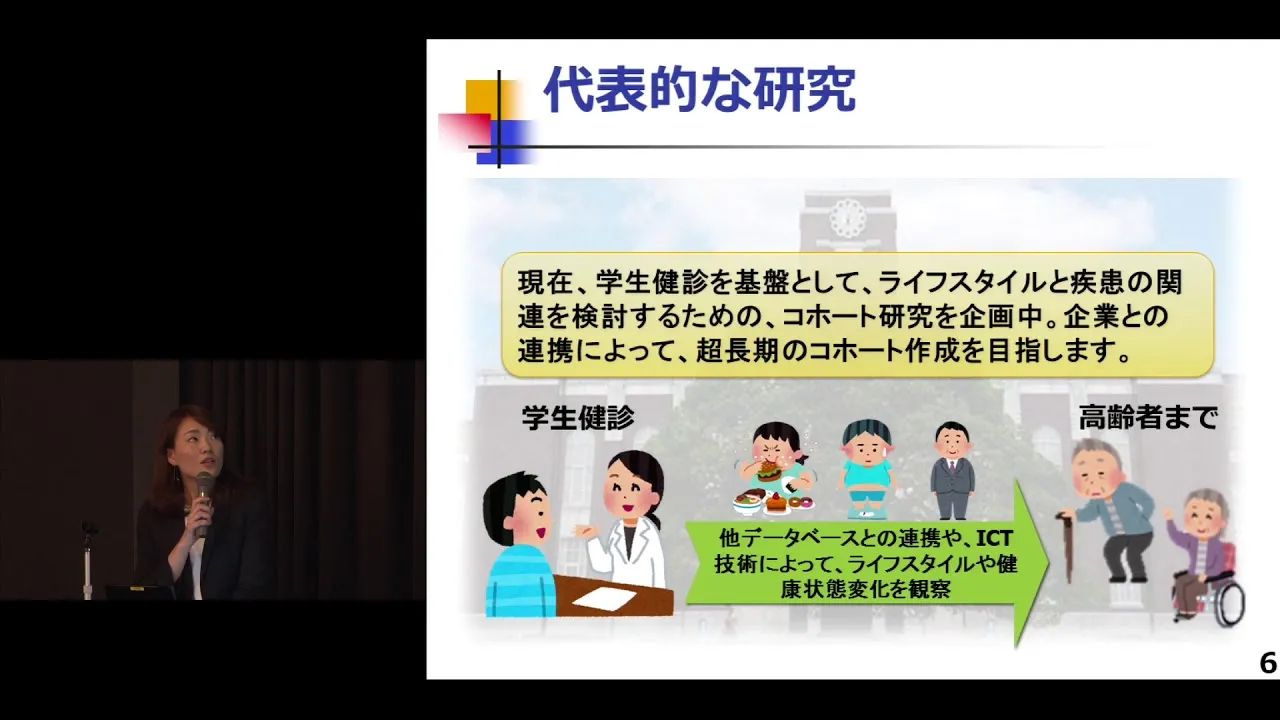 代表的な研究

現在、学生健診を基盤として、ライフスタイルと疾患の関連を検討するための、コホート研究を企画中。企業との連携によって、超長期のコホート作成を目指します。

学生健診

高齢者まで

他データベースとの連携や、ICT技術によって、ライフスタイルや健康状態変化を観察

6